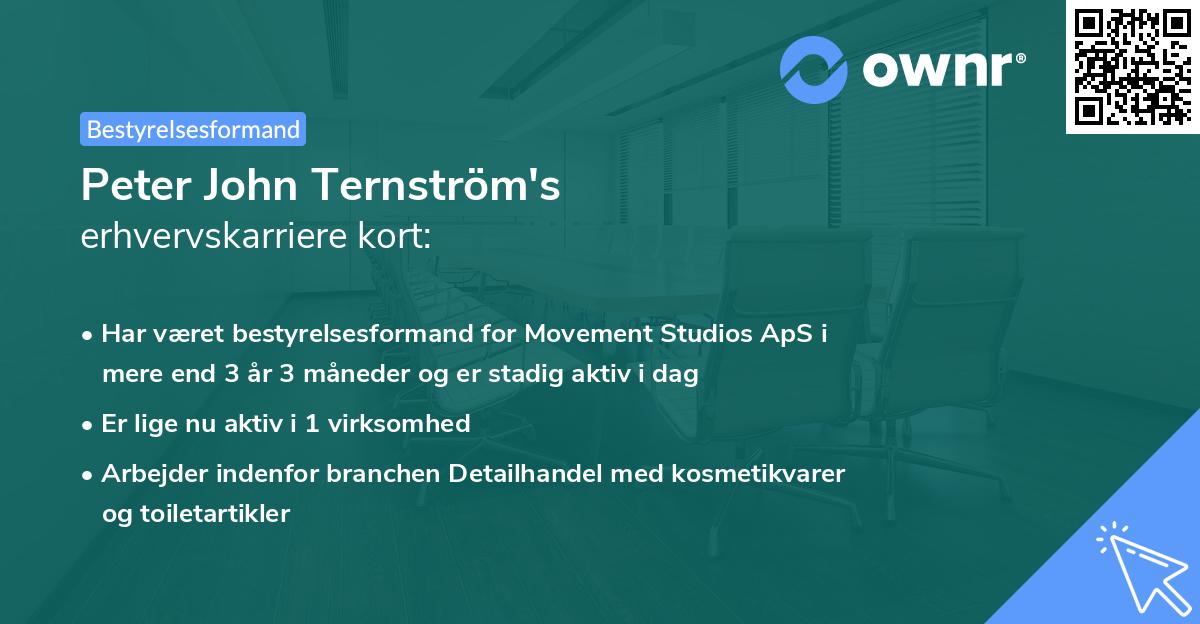 ownr®

Bestyrelsesformand

Peter John Ternström's
erhvervskarriere kort:

• Har været bestyrelsesformand for Movement Studios ApS i mere end 3 år 3 måneder og er stadig aktiv i dag
• Er lige nu aktiv i 1 virksomhed
• Arbejder indenfor branchen Detailhandel med kosmetikvarer og toiletartikler